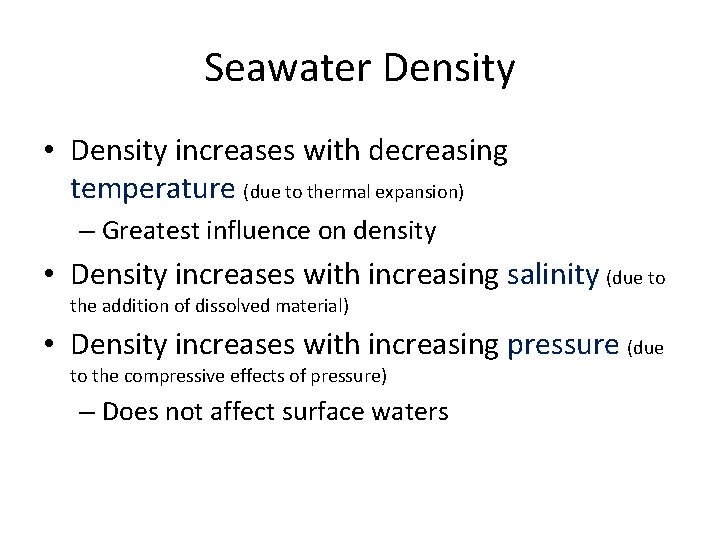 Seawater Density

• Density increases with decreasing temperature (due to thermal expansion)
– Greatest influence on density
• Density increases with increasing salinity (due to the addition of dissolved material)
• Density increases with increasing pressure (due to the compressive effects of pressure)
– Does not affect surface waters